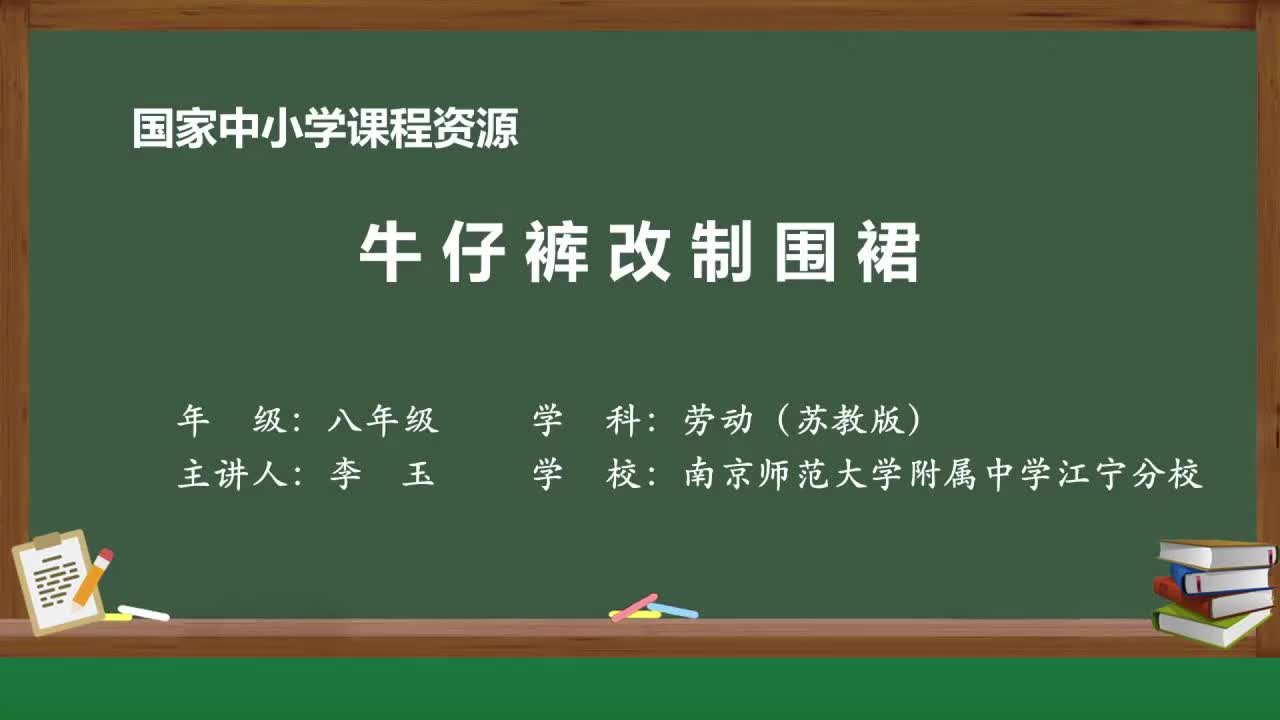 国家中小学课程资源

牛仔裤改制围裙

年　级：八年级　　学　科：劳动（苏教版）
主讲人：李　玉　　学　校：南京师范大学附属中学江宁分校